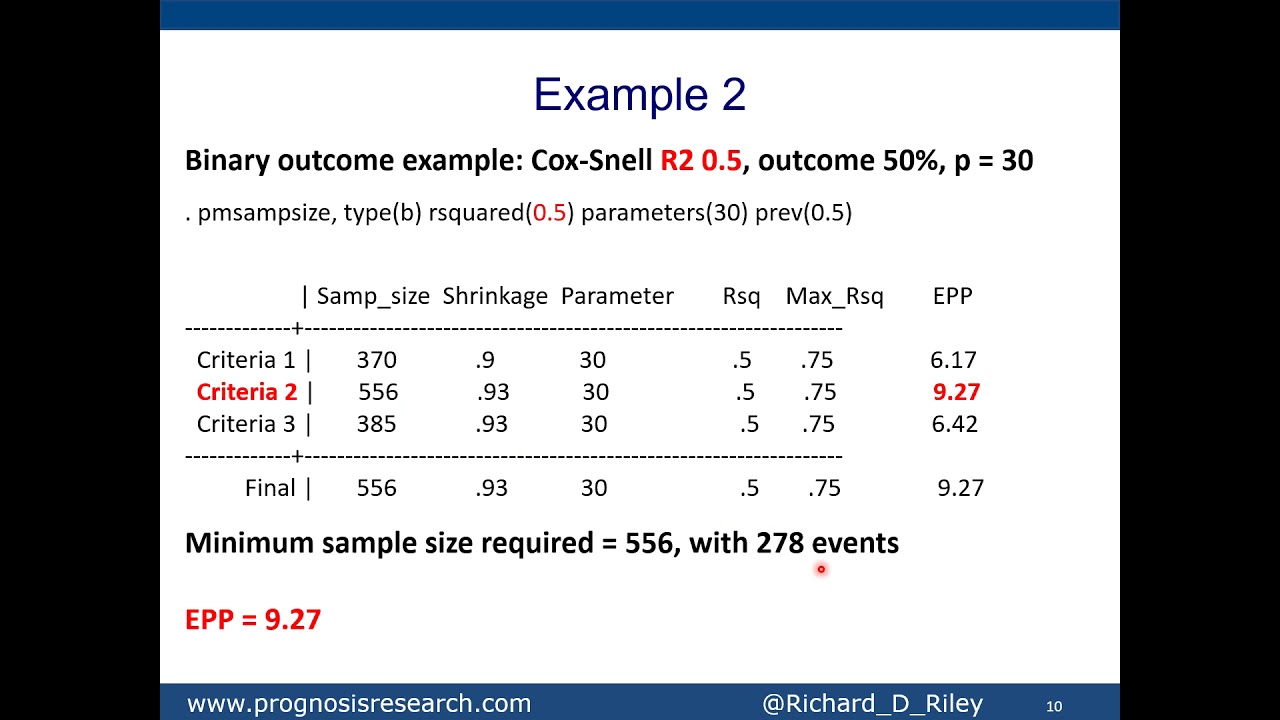 Example 2

Binary outcome example: Cox-Snell R2 0.5, outcome 50%, p = 30

. pmsampsize, type(b) rsquared(0.5) parameters(30) prev(0.5)

| | Samp_size | Shrinkage | Parameter | Rsq | Max_Rsq | EPP |
|---|---|---|---|---|---|---|
| Criteria 1 | 370 | .9 | 30 | .5 | .75 | 6.17 |
| Criteria 2 | 556 | .93 | 30 | .5 | .75 | 9.27 |
| Criteria 3 | 385 | .93 | 30 | .5 | .75 | 6.42 |
| Final | 556 | .93 | 30 | .5 | .75 | 9.27 |

Minimum sample size required = 556, with 278 events

EPP = 9.27

www.prognosisresearch.com @Richard_D_Riley 10